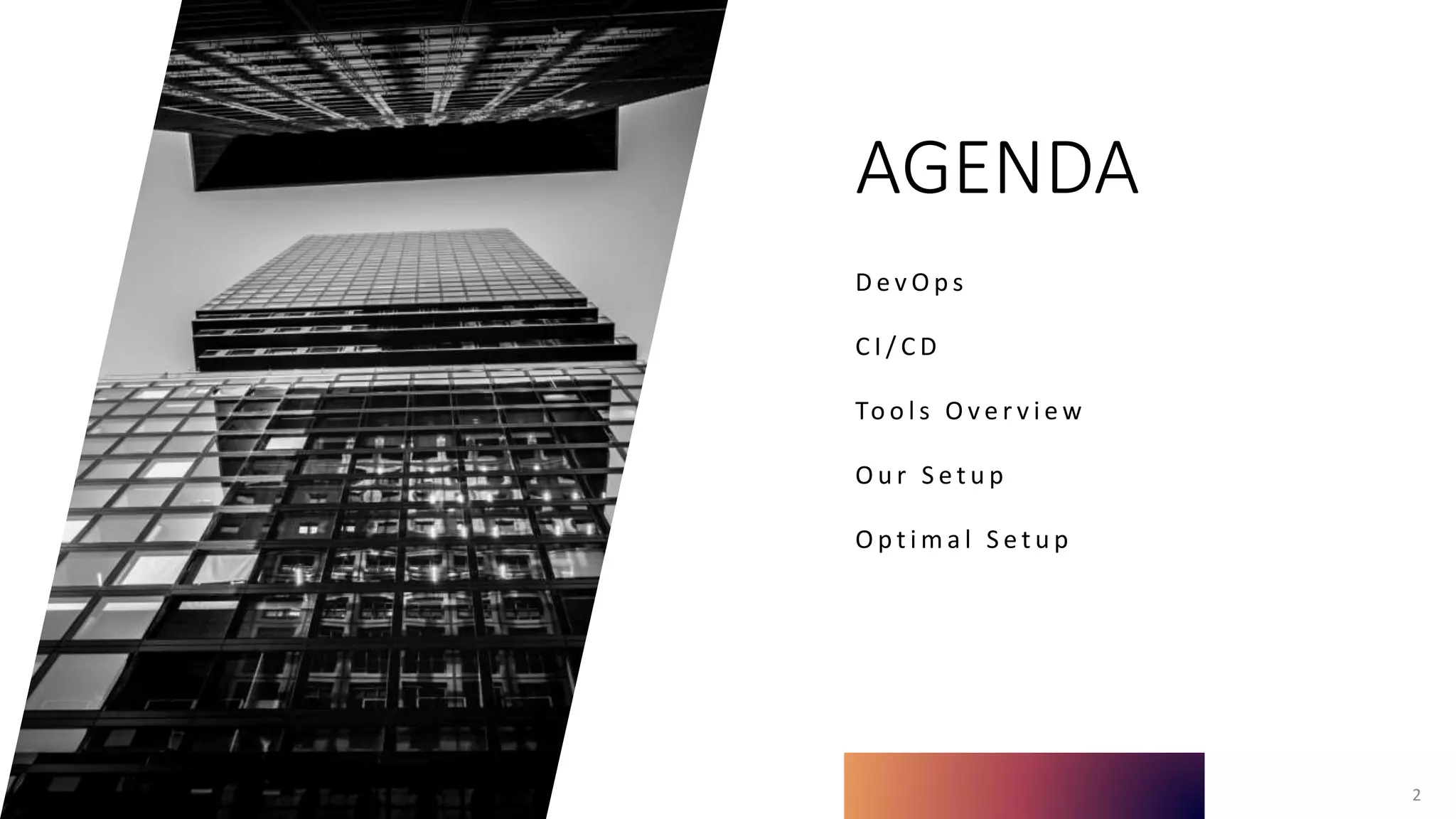 AGENDA

DevOps

CI/CD

Tools Overview

Our Setup

Optimal Setup

2